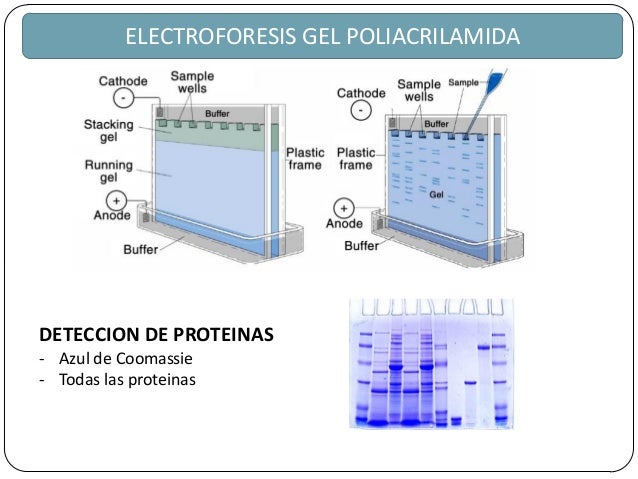 ELECTROFORESIS GEL POLIACRILAMIDA

Cathode
-
Sample wells
Buffer
Stacking gel
Running gel
Plastic frame
+
Anode
Buffer

Cathode
-
Sample wells
Sample
Buffer
Plastic frame
Gel
+
Anode
Buffer

DETECCION DE PROTEINAS
- Azul de Coomassie
- Todas las proteinas